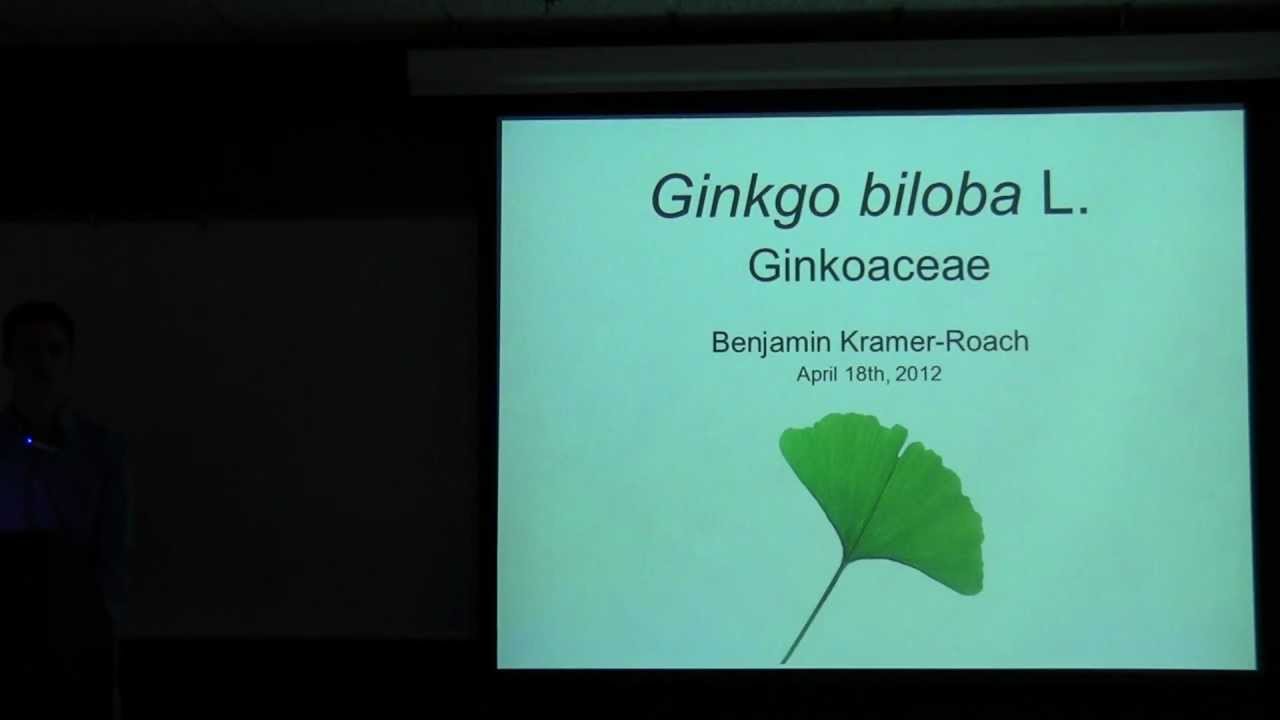 Ginkgo biloba L.
Ginkoaceae

Benjamin Kramer-Roach
April 18th, 2012